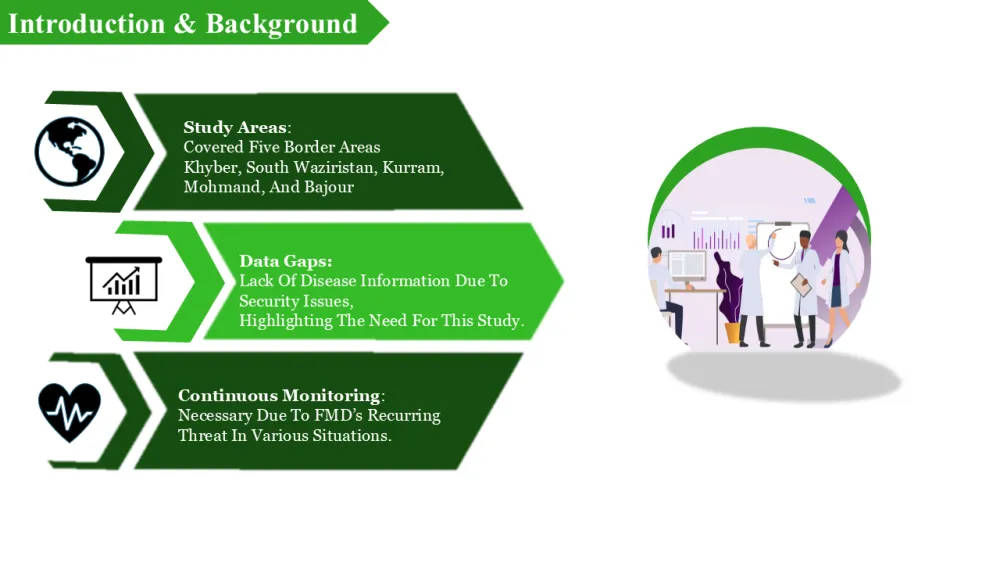 Introduction & Background

Study Areas:
Covered Five Border Areas Khyber, South Waziristan, Kurram, Mohmand, And Bajour

Data Gaps:
Lack Of Disease Information Due To Security Issues,
Highlighting The Need For This Study.

Continuous Monitoring:
Necessary Due To FMD's Recurring Threat In Various Situations.